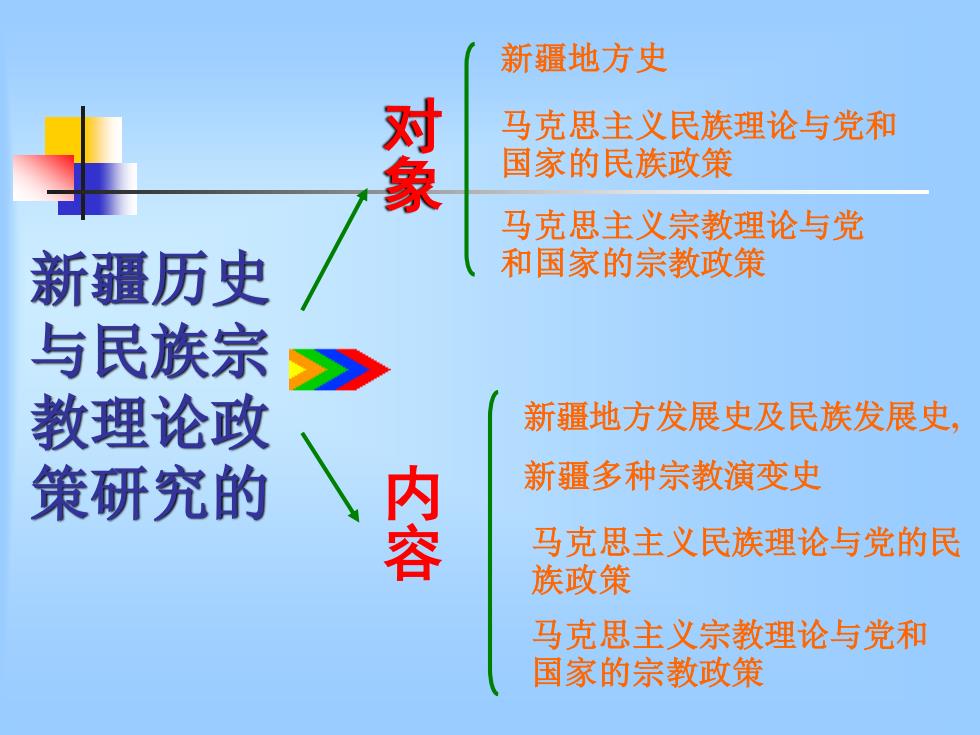 新疆历史与民族宗教理论政策研究的

对象

新疆地方史

马克思主义民族理论与党和国家的民族政策

马克思主义宗教理论与党和国家的宗教政策

内容

新疆地方发展史及民族发展史,

新疆多种宗教演变史

马克思主义民族理论与党的民族政策

马克思主义宗教理论与党和国家的宗教政策